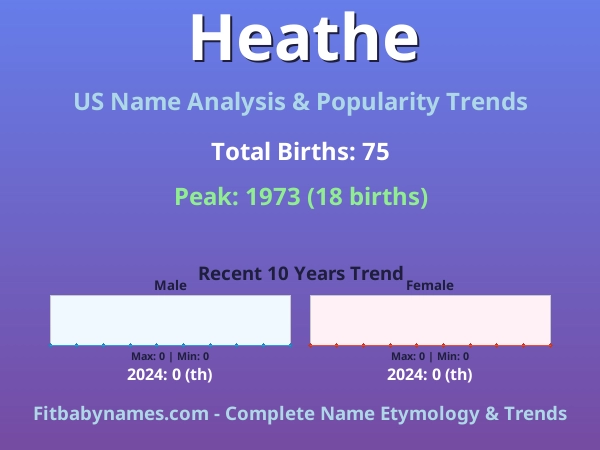 Heathe

US Name Analysis & Popularity Trends

Total Births: 75

Peak: 1973 (18 births)

Recent 10 Years Trend

Male

Max: 0 | Min: 0

2024: 0 (th)

Female

Max: 0 | Min: 0

2024: 0 (th)

Fitbabynames.com - Complete Name Etymology & Trends